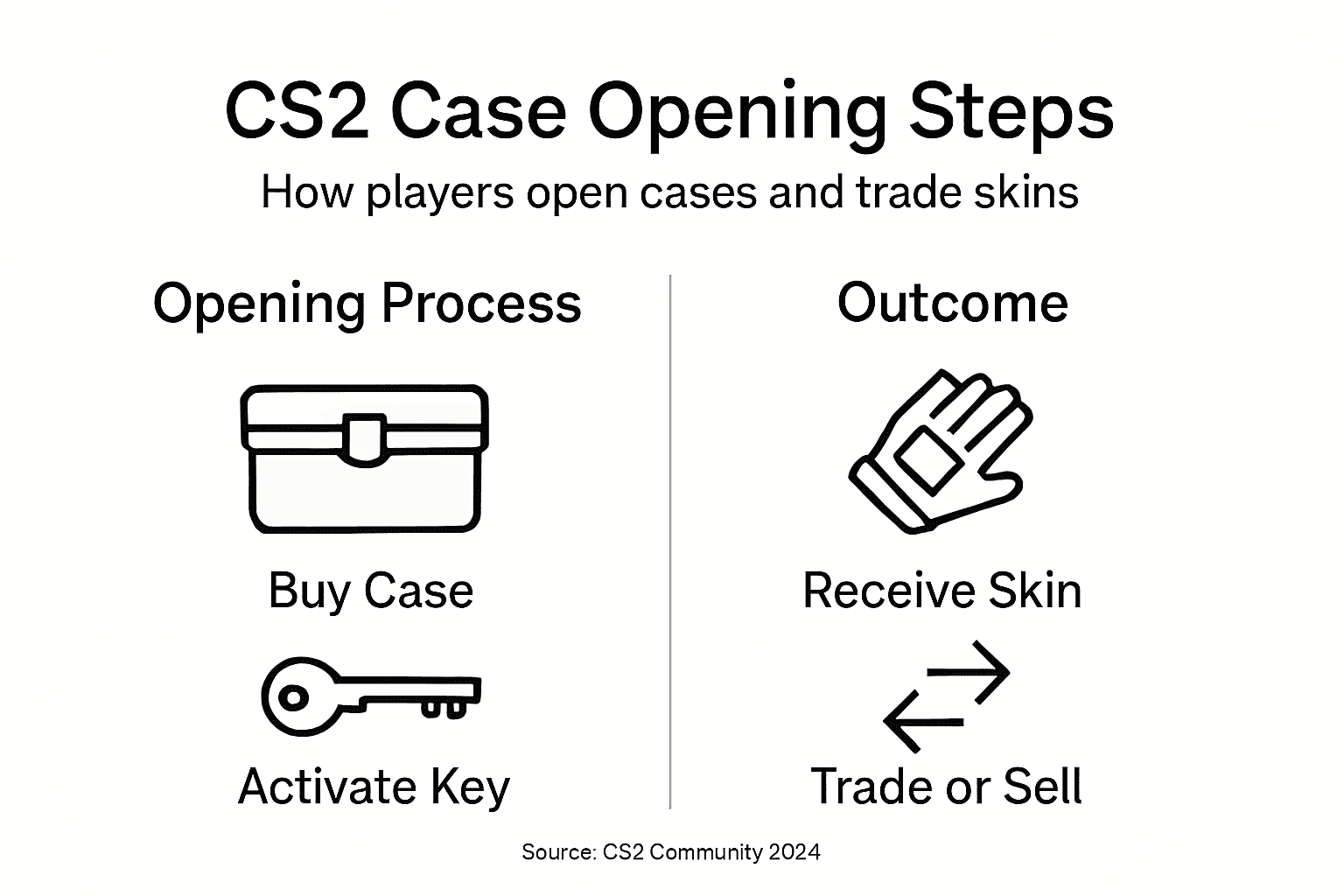 CS2 Case Opening Steps

How players open cases and trade skins

Opening Process

Buy Case

Activate Key

Outcome

Receive Skin

Trade or Sell

Source: CS2 Community 2024